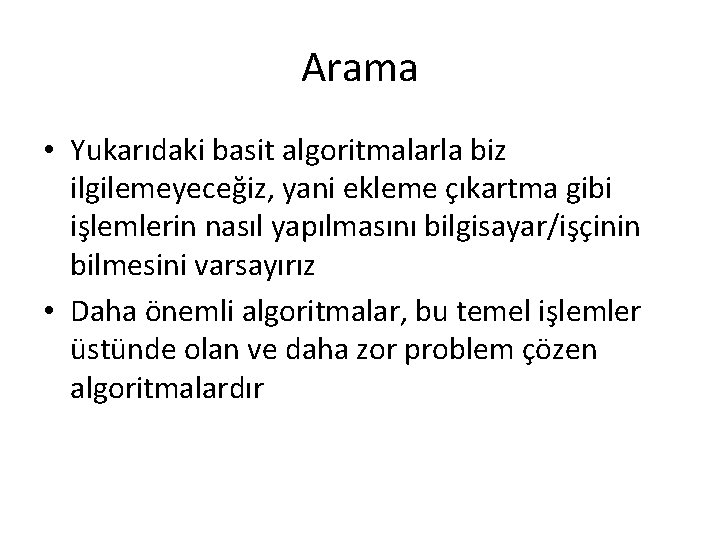 Arama

• Yukarıdaki basit algoritmalarla biz ilgilemeyeceğiz, yani ekleme çıkartma gibi işlemlerin nasıl yapılmasını bilgisayar/işçinin bilmesini varsayırız

• Daha önemli algoritmalar, bu temel işlemler üstünde olan ve daha zor problem çözen algoritmalardır